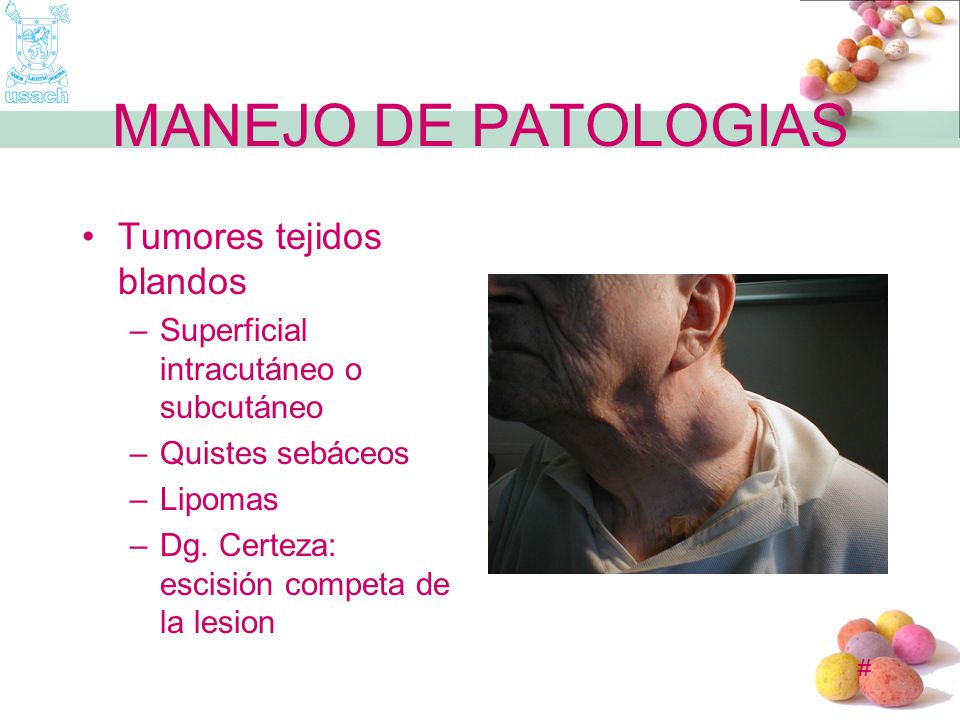 usach

MANEJO DE PATOLOGIAS

• Tumores tejidos blandos
– Superficial intracutáneo o subcutáneo
– Quistes sebáceos
– Lipomas
– Dg. Certeza: escisión competa de la lesion

#